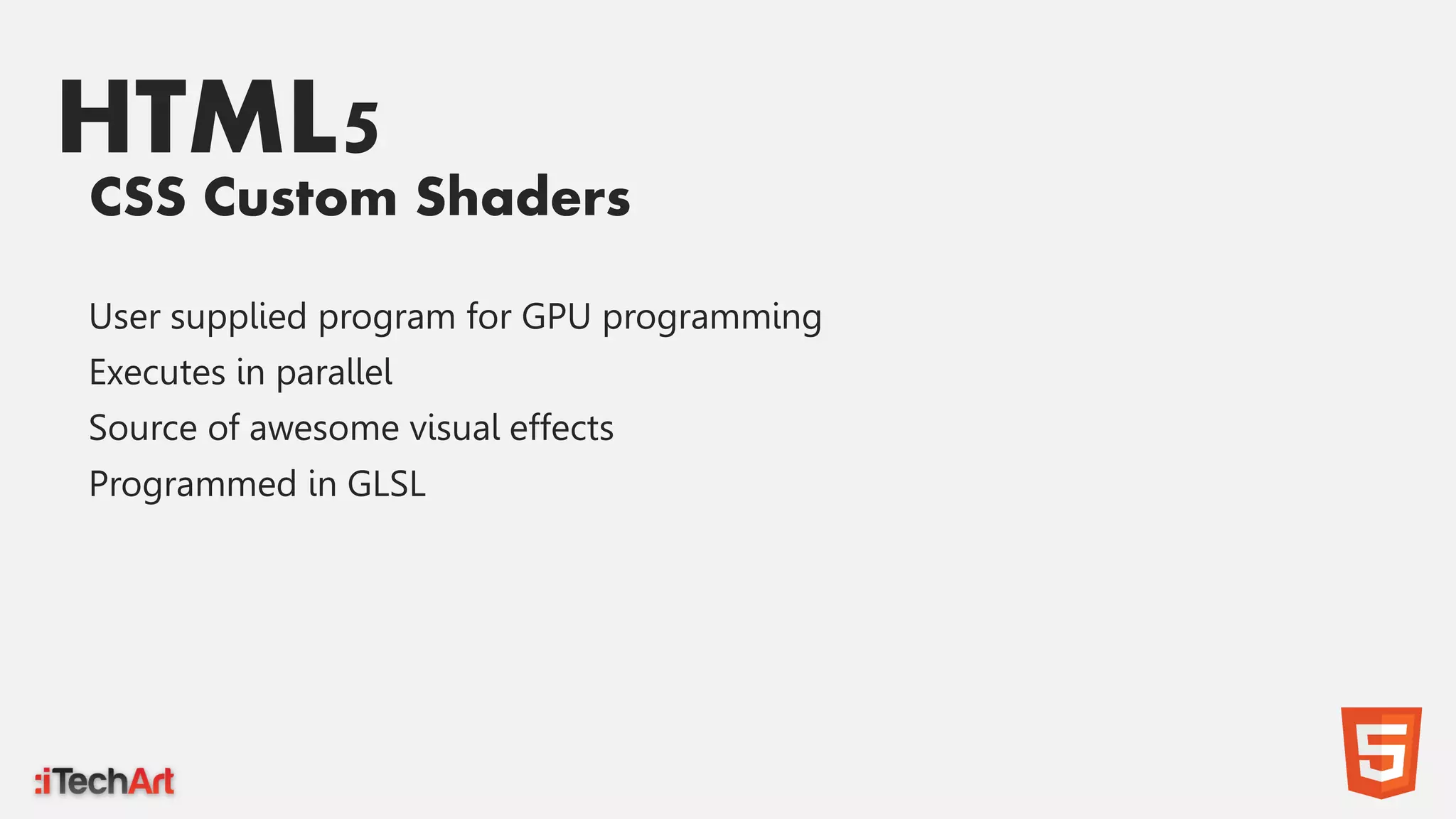 HTML5
CSS Custom Shaders

User supplied program for GPU programming
Executes in parallel
Source of awesome visual effects
Programmed in GLSL

:iTechArt

5